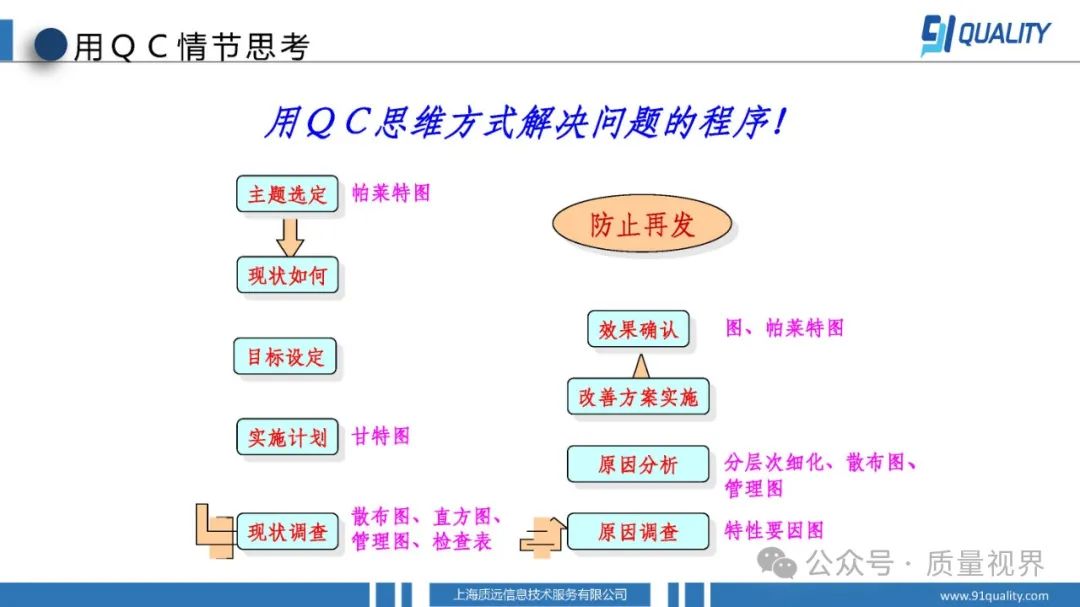 用ＱＣ情节思考

91 QUALITY

用ＱＣ思维方式解决问题的程序!

主题选定 帕莱特图

现状如何

目标设定

实施计划 甘特图

现状调查 散布图、直方图、管理图、检查表

防止再发

效果确认 图、帕莱特图

改善方案实施

原因分析 分层次细化、散布图、管理图

原因调查 特性要因图

公众号 · 质量视界

上海质远信息技术服务有限公司

www.91quality.com